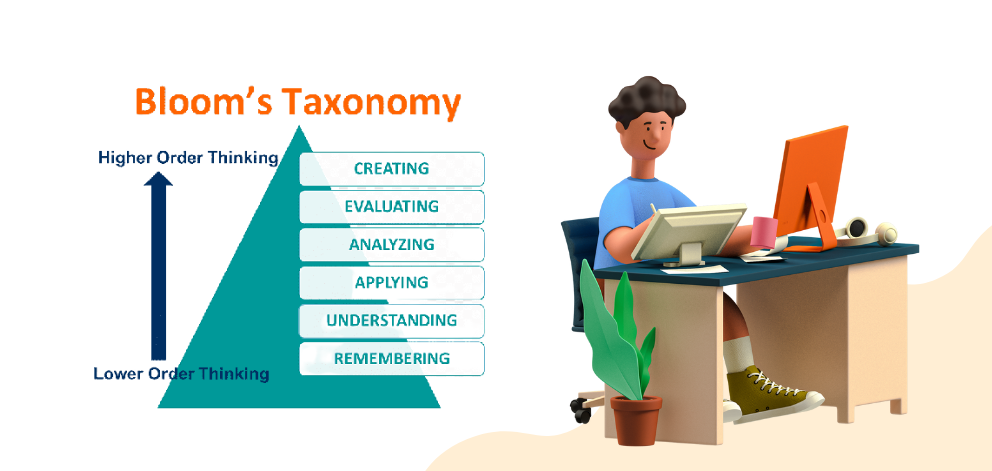 Bloom's Taxonomy

Higher Order Thinking

CREATING
EVALUATING
ANALYZING
APPLYING
UNDERSTANDING
REMEMBERING

Lower Order Thinking